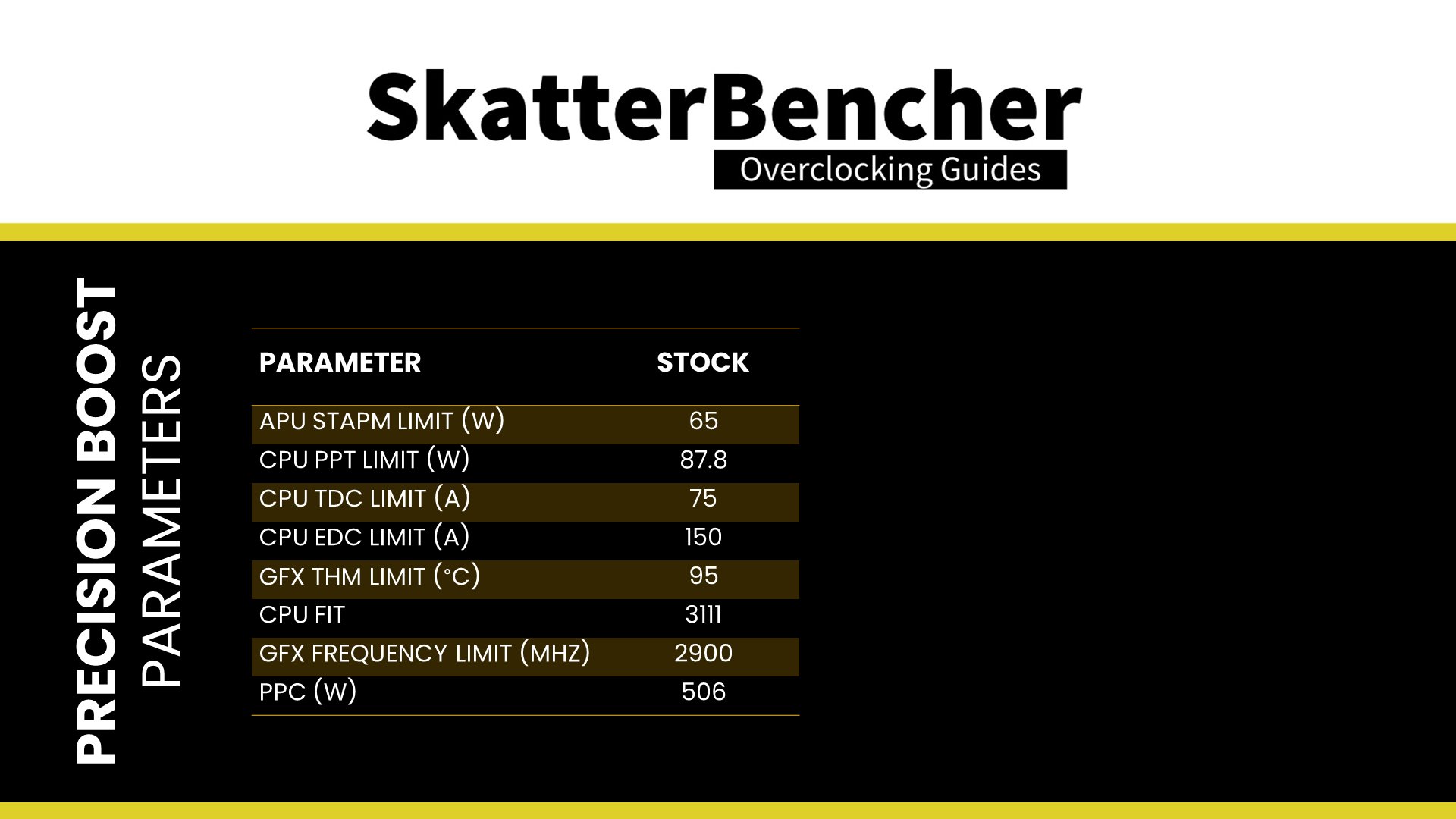 SkatterBencher
Overclocking Guides

PRECISION BOOST
PARAMETERS

| PARAMETER | STOCK |
|---|---|
| APU STAPM LIMIT (W) | 65 |
| CPU PPT LIMIT (W) | 87.8 |
| CPU TDC LIMIT (A) | 75 |
| CPU EDC LIMIT (A) | 150 |
| GFX THM LIMIT (°C) | 95 |
| CPU FIT | 3111 |
| GFX FREQUENCY LIMIT (MHZ) | 2900 |
| PPC (W) | 506 |